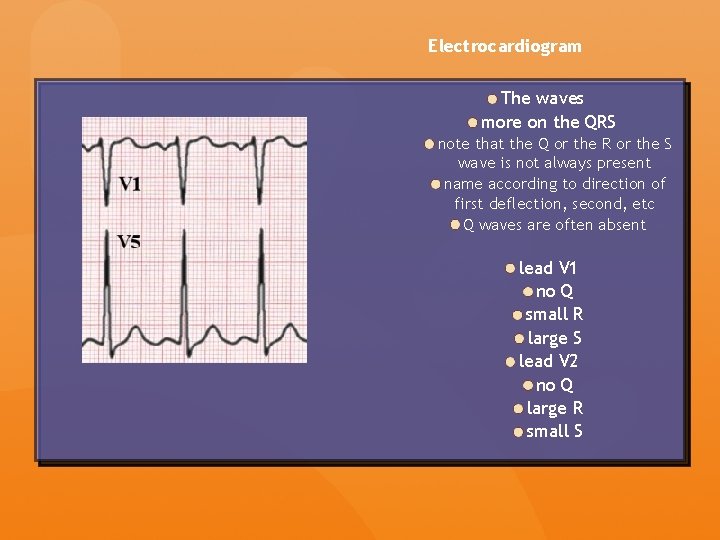 Electrocardiogram

V1

V5

The waves

more on the QRS

note that the Q or the R or the S wave is not always present

name according to direction of first deflection, second, etc

Q waves are often absent

lead V1

no Q

small R

large S

lead V2

no Q

large R

small S